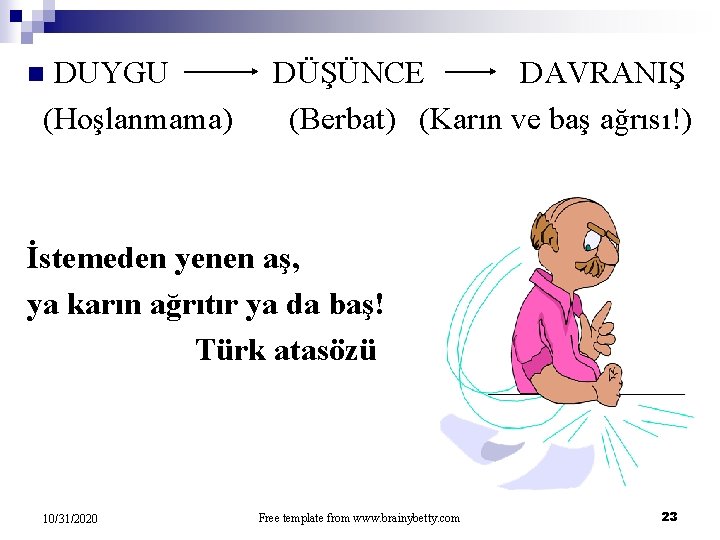 DUYGU → DÜŞÜNCE → DAVRANIŞ
(Hoşlanmama) (Berbat) (Karın ve baş ağrısı!)

İstemeden yenen aş,
ya karın ağrıtır ya da baş!
Türk atasözü

10/31/2020 Free template from www.brainybetty.com 23